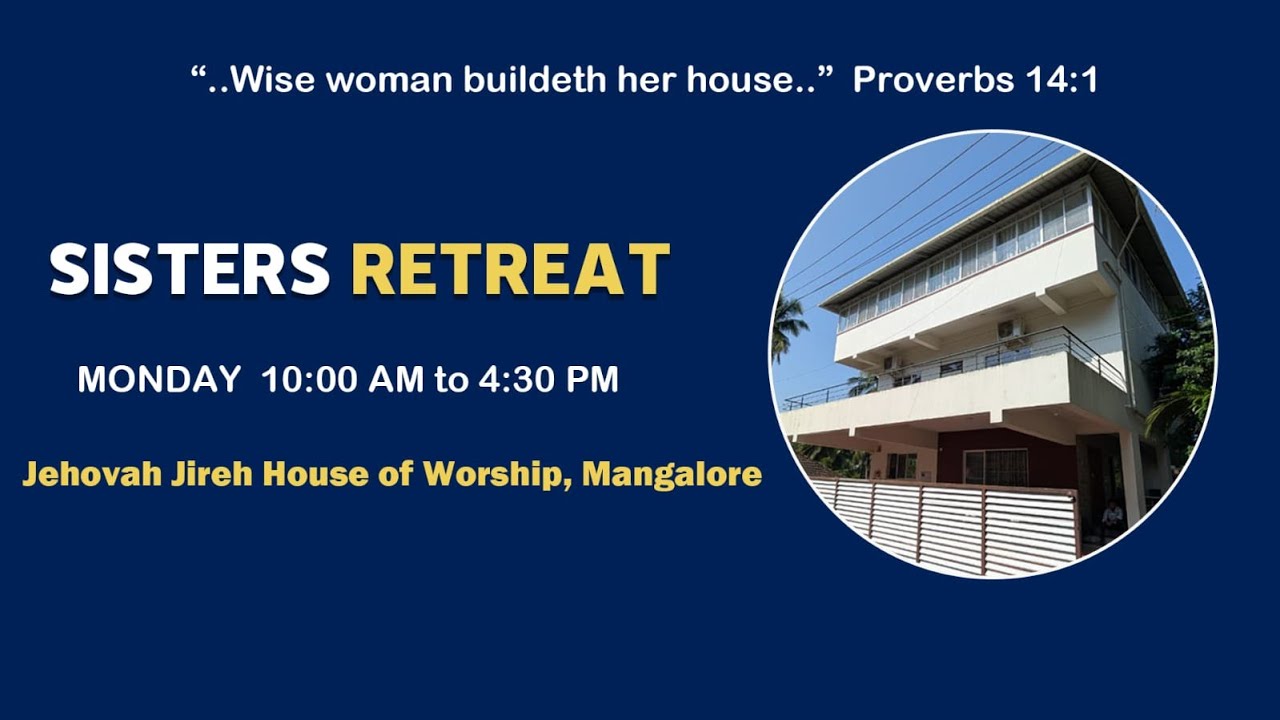 “..Wise woman buildeth her house..” Proverbs 14:1

SISTERS RETREAT

MONDAY 10:00 AM to 4:30 PM

Jehovah Jireh House of Worship, Mangalore